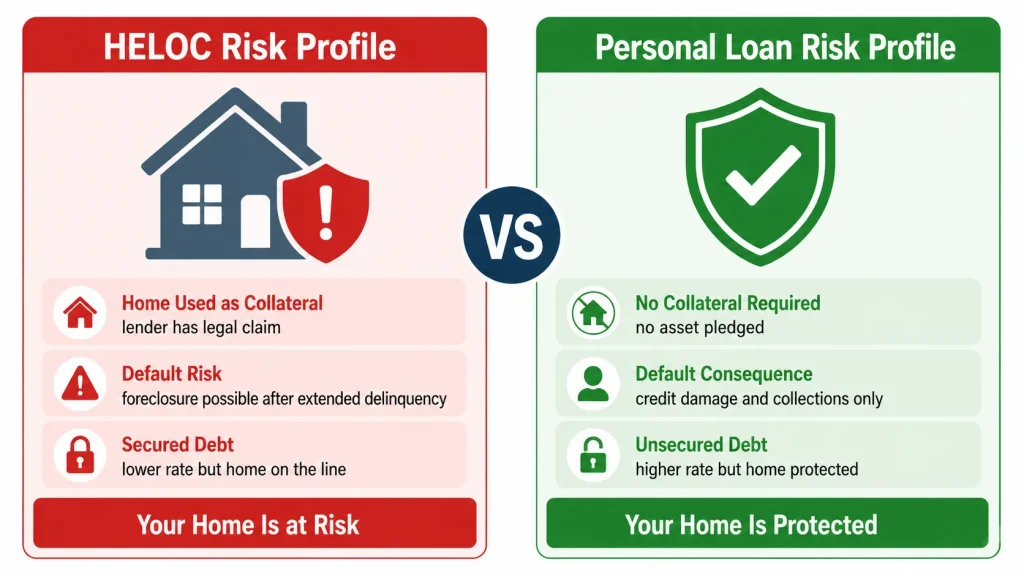 HELOC Risk Profile

Home Used as Collateral
lender has legal claim

Default Risk
foreclosure possible after extended delinquency

Secured Debt
lower rate but home on the line

Your Home Is at Risk

VS

Personal Loan Risk Profile

No Collateral Required
no asset pledged

Default Consequence
credit damage and collections only

Unsecured Debt
higher rate but home protected

Your Home Is Protected